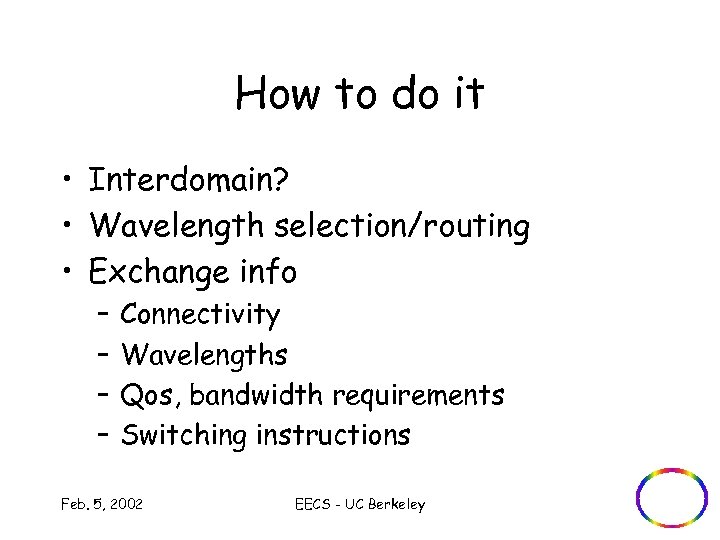 How to do it

• Interdomain?
• Wavelength selection/routing
• Exchange info
  – Connectivity
  – Wavelengths
  – Qos, bandwidth requirements
  – Switching instructions

Feb. 5, 2002

EECS - UC Berkeley